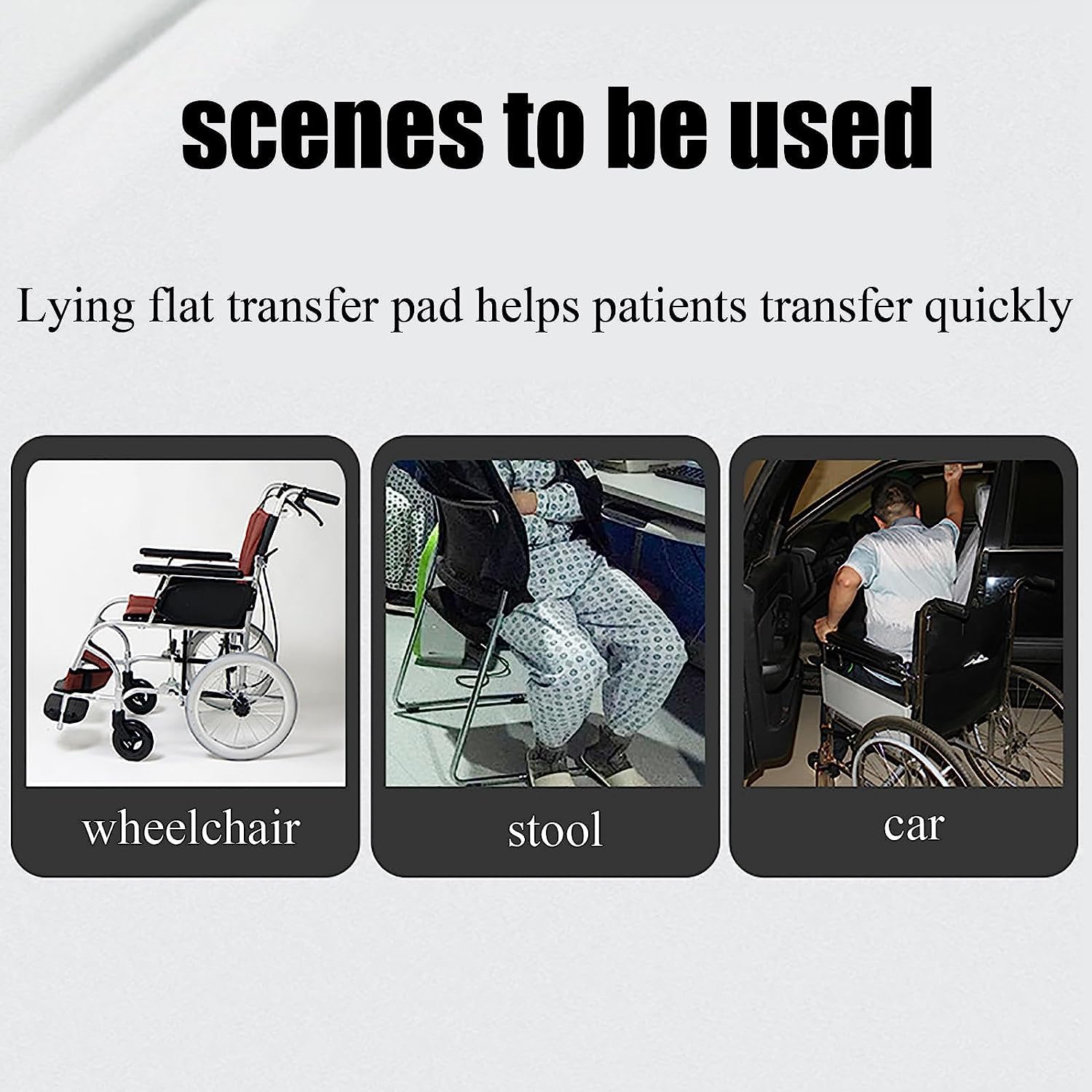 scenes to be used

Lying flat transfer pad helps patients transfer quickly

wheelchair

stool

car